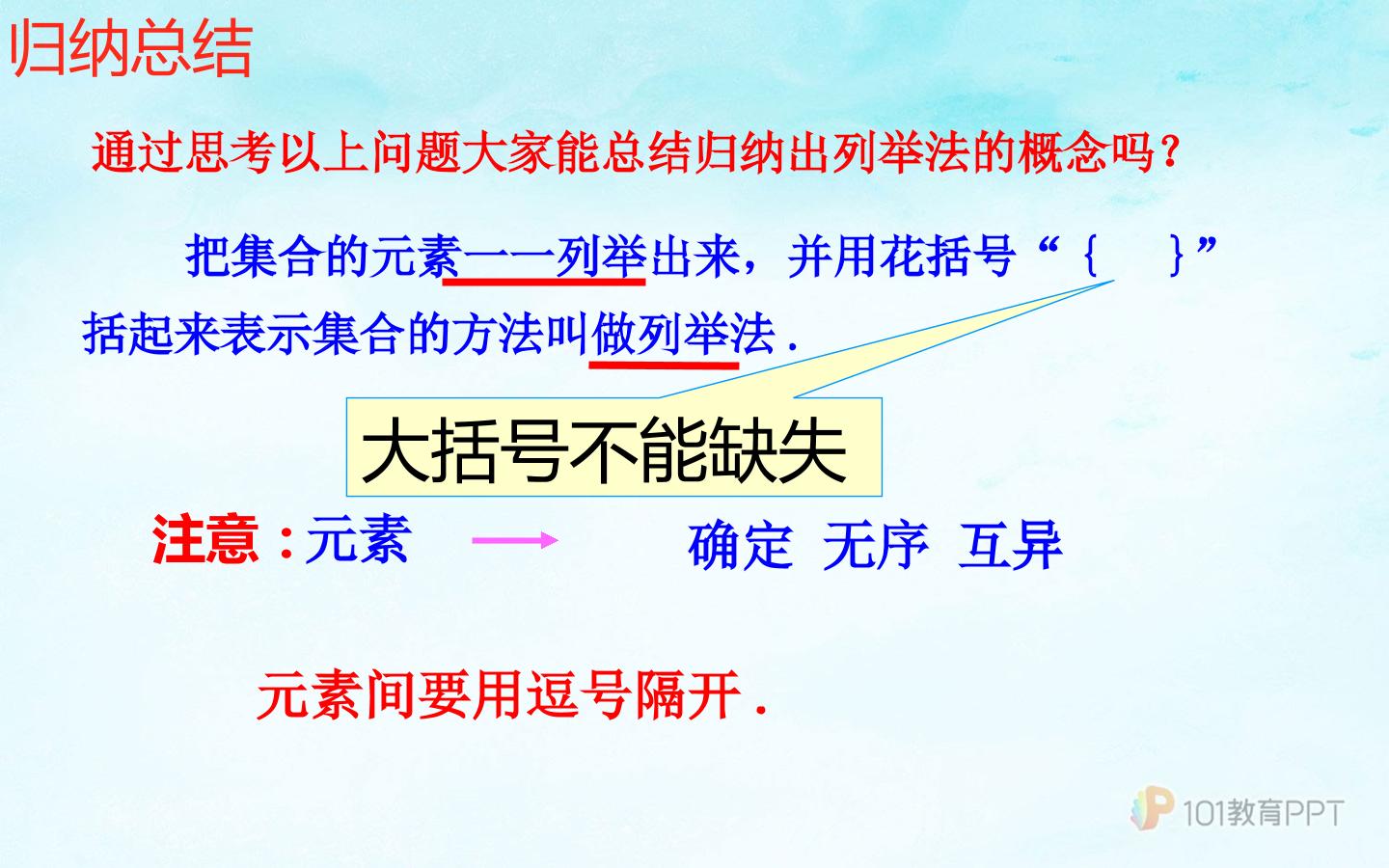 归纳总结

通过思考以上问题大家能总结归纳出列举法的概念吗？

把集合的元素一一列举出来，并用花括号“｛ ｝”括起来表示集合的方法叫做列举法．

大括号不能缺失

注意：元素 确定 无序 互异

元素间要用逗号隔开．

101教育PPT